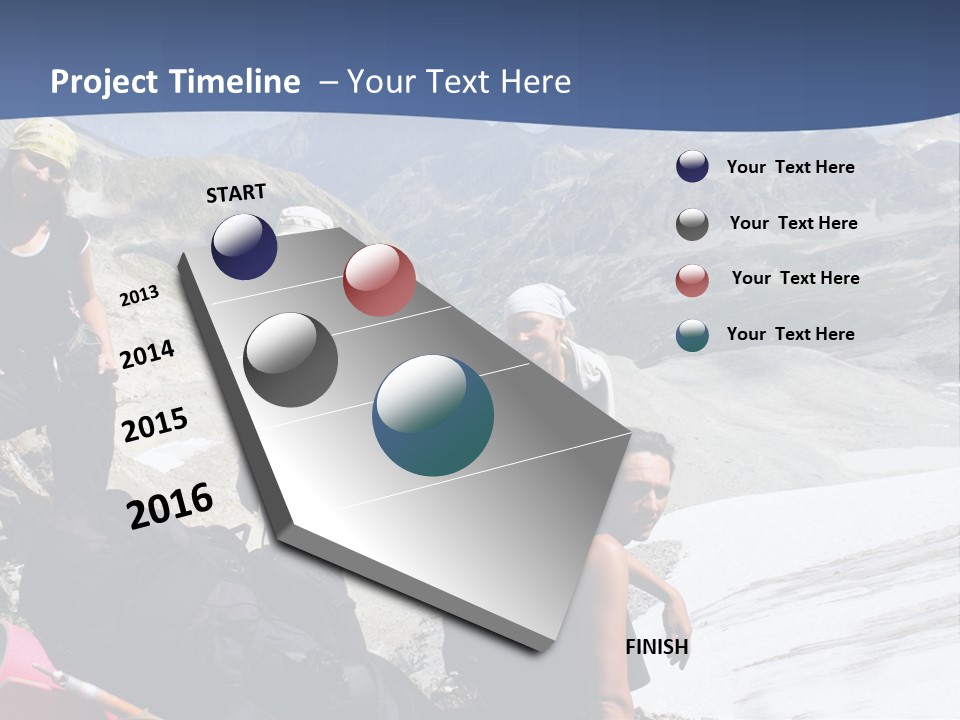 Project Timeline – Your Text Here

START

2013

2014

2015

2016

FINISH

Your Text Here

Your Text Here

Your Text Here

Your Text Here